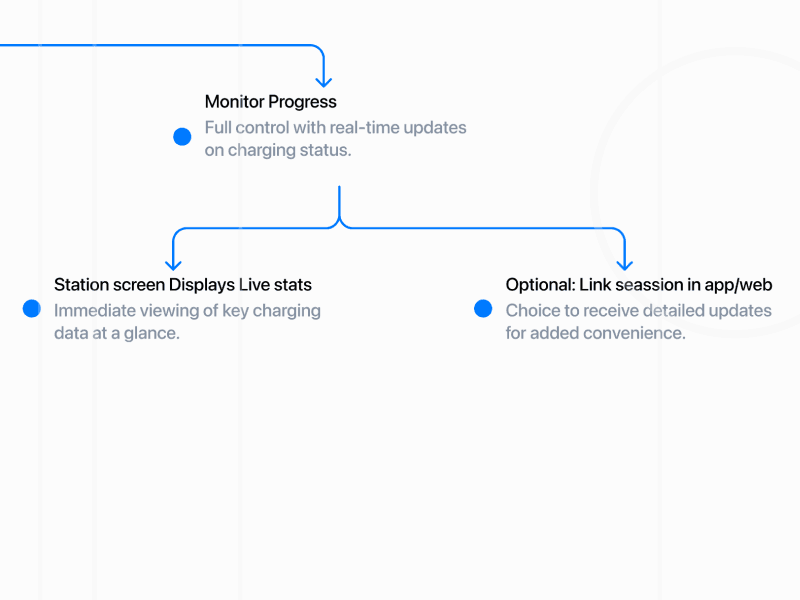 Monitor Progress

Full control with real-time updates on charging status.

Station screen Displays Live stats

Immediate viewing of key charging data at a glance.

Optional: Link seassion in app/web

Choice to receive detailed updates for added convenience.